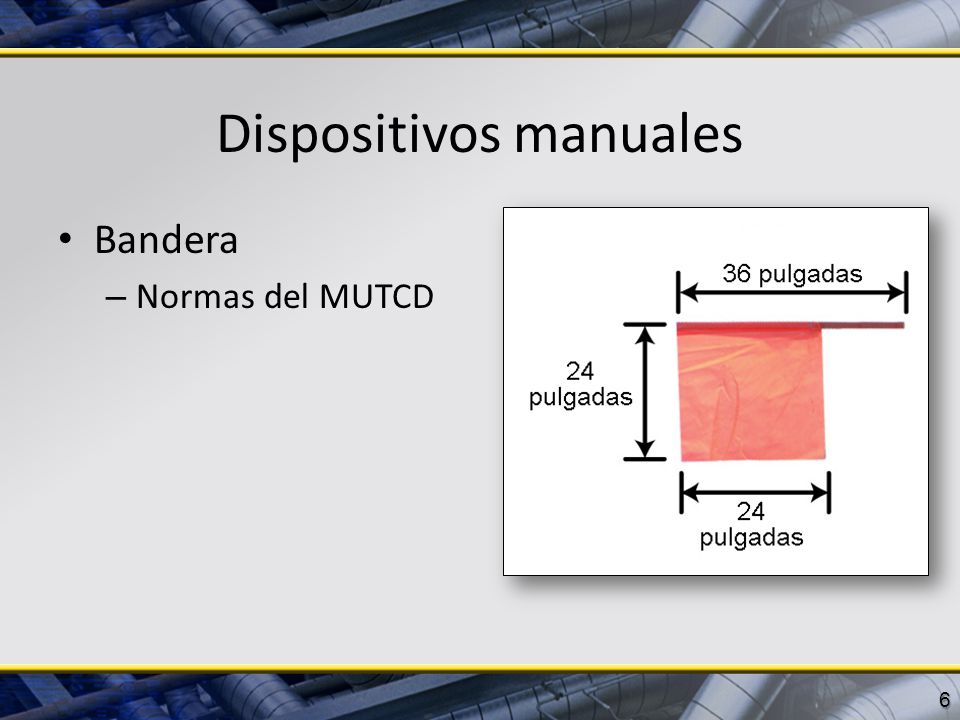 Dispositivos manuales

• Bandera
– Normas del MUTCD

36 pulgadas

24 pulgadas

24 pulgadas

6